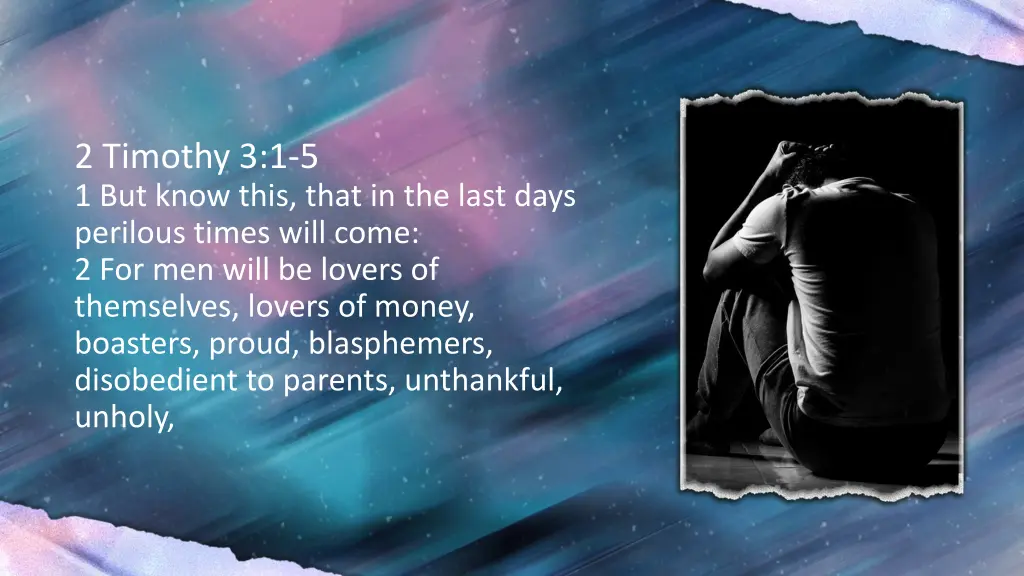 2 Timothy 3:1-5
1 But know this, that in the last days perilous times will come:
2 For men will be lovers of themselves, lovers of money, boasters, proud, blasphemers, disobedient to parents, unthankful, unholy,